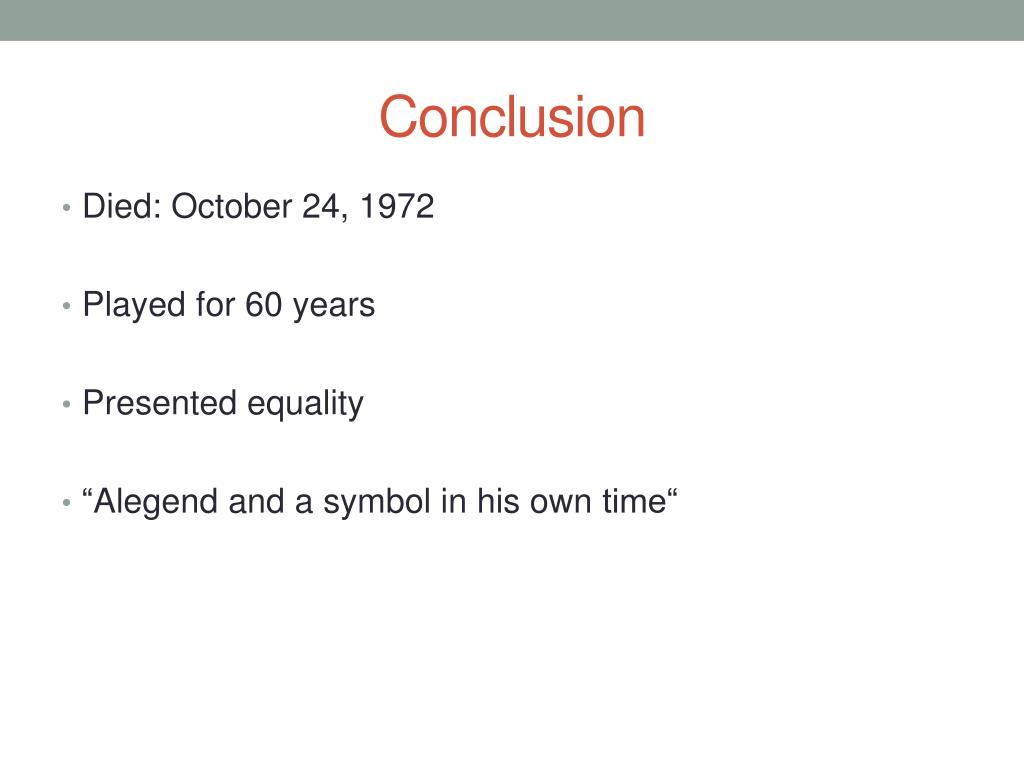 Conclusion

• Died: October 24, 1972

• Played for 60 years

• Presented equality

• “Alegend and a symbol in his own time“